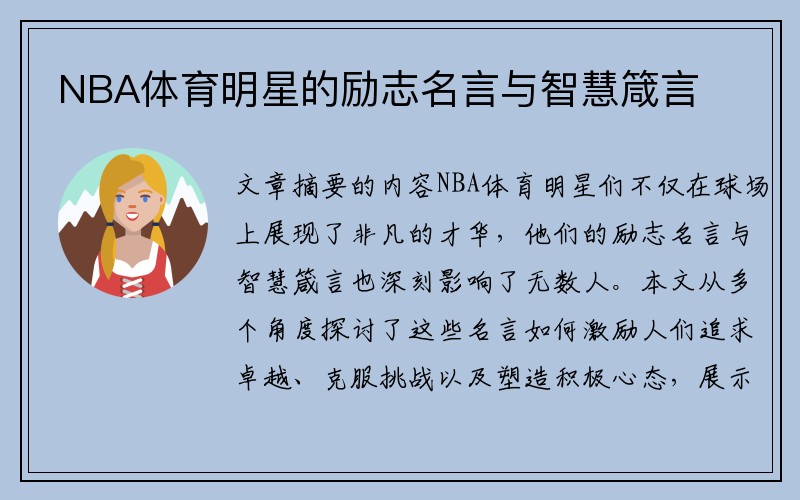 NBA体育明星的励志名言与智慧箴言

文章摘要的内容NBA体育明星们不仅在球场上展现了非凡的才华，他们的励志名言与智慧箴言也深刻影响了无数人。本文从多个角度探讨了这些名言如何激励人们追求卓越、克服挑战以及塑造积极心态，展示